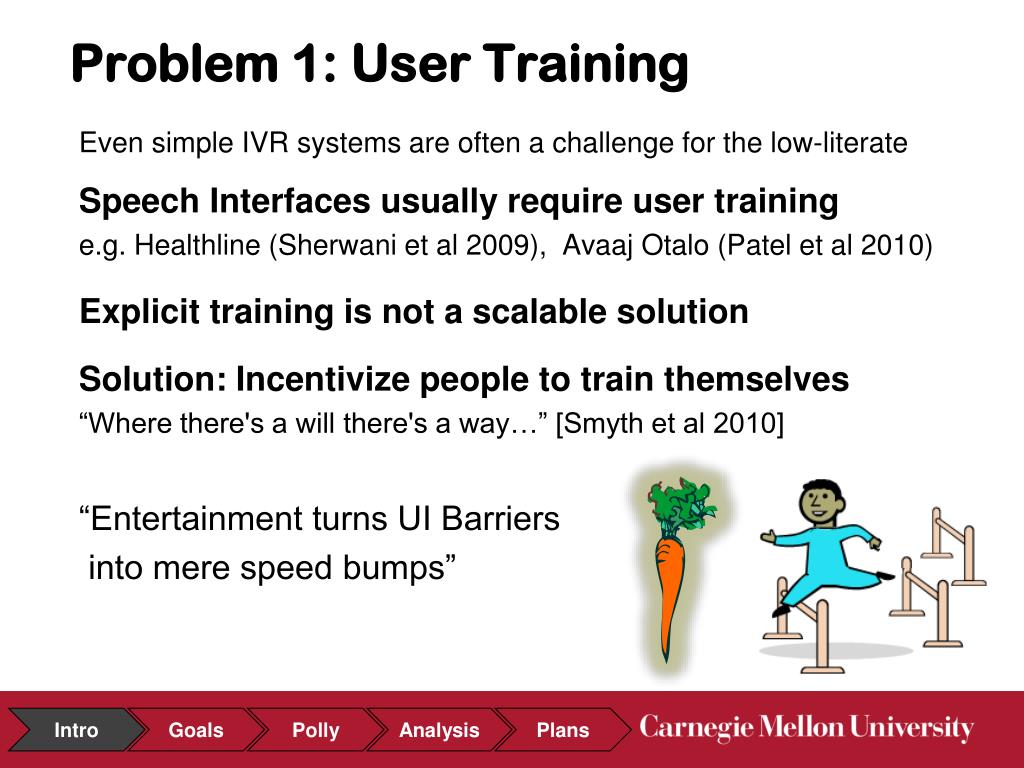 Problem 1: User Training

Even simple IVR systems are often a challenge for the low-literate

Speech Interfaces usually require user training
e.g. Healthline (Sherwani et al 2009), Avaaj Otalo (Patel et al 2010)

Explicit training is not a scalable solution

Solution: Incentivize people to train themselves
“Where there's a will there's a way…” [Smyth et al 2010]

“Entertainment turns UI Barriers into mere speed bumps”

Intro Goals Polly Analysis Plans Carnegie Mellon University